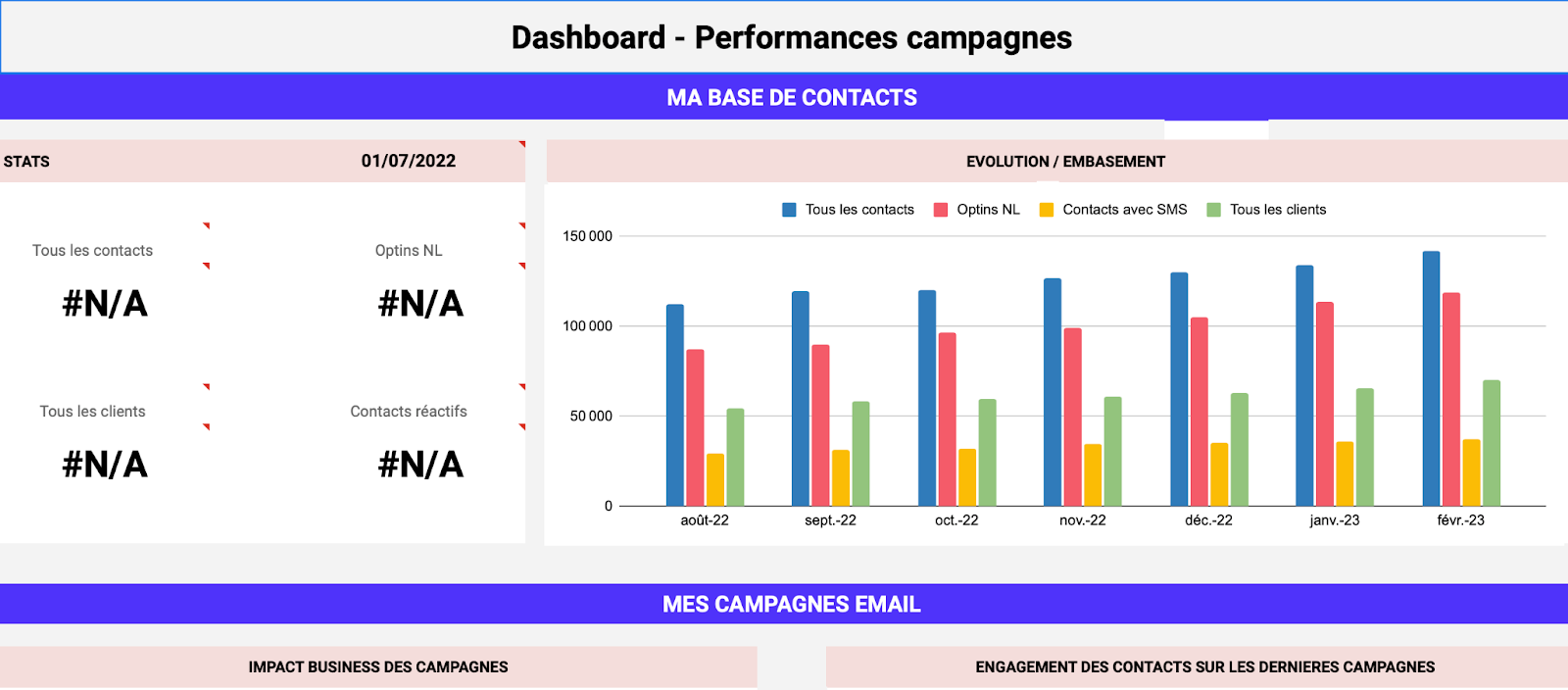 Dashboard - Performances campagnes

MA BASE DE CONTACTS

STATS 01/07/2022

Tous les contacts
#N/A

Optins NL
#N/A

Tous les clients
#N/A

Contacts réactifs
#N/A

EVOLUTION / EMBASEMENT

Tous les contacts Optins NL Contacts avec SMS Tous les clients

150 000
100 000
50 000
0

août-22 sept.-22 oct.-22 nov.-22 déc.-22 janv.-23 févr.-23

MES CAMPAGNES EMAIL

IMPACT BUSINESS DES CAMPAGNES

ENGAGEMENT DES CONTACTS SUR LES DERNIERES CAMPAGNES